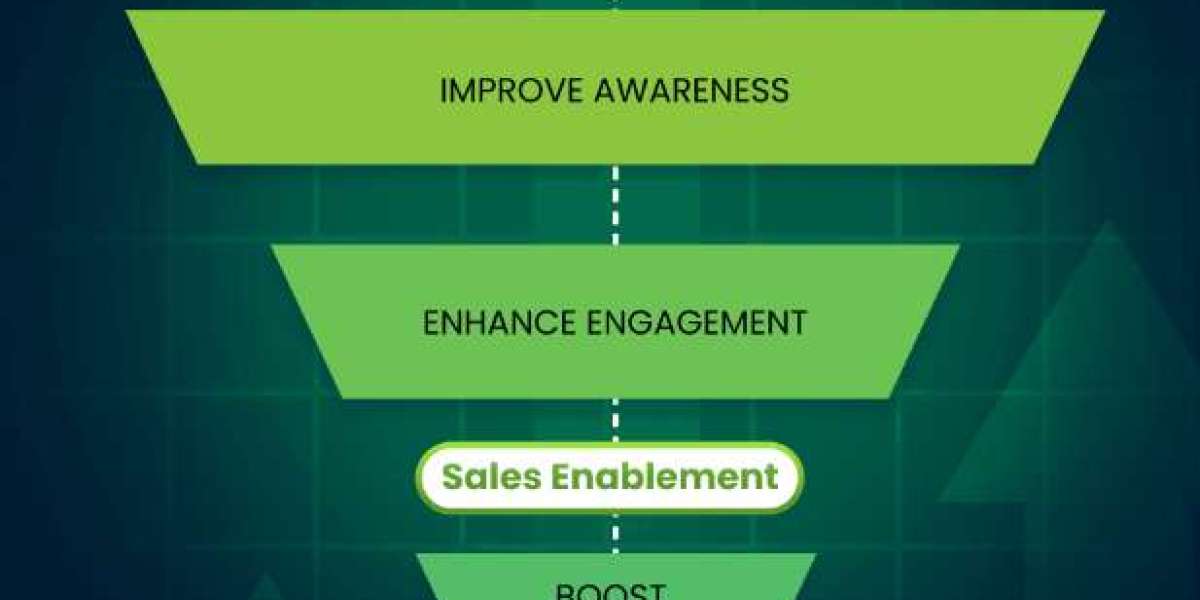 IMPROVE AWARENESS

ENHANCE ENGAGEMENT

Sales Enablement

BOOST